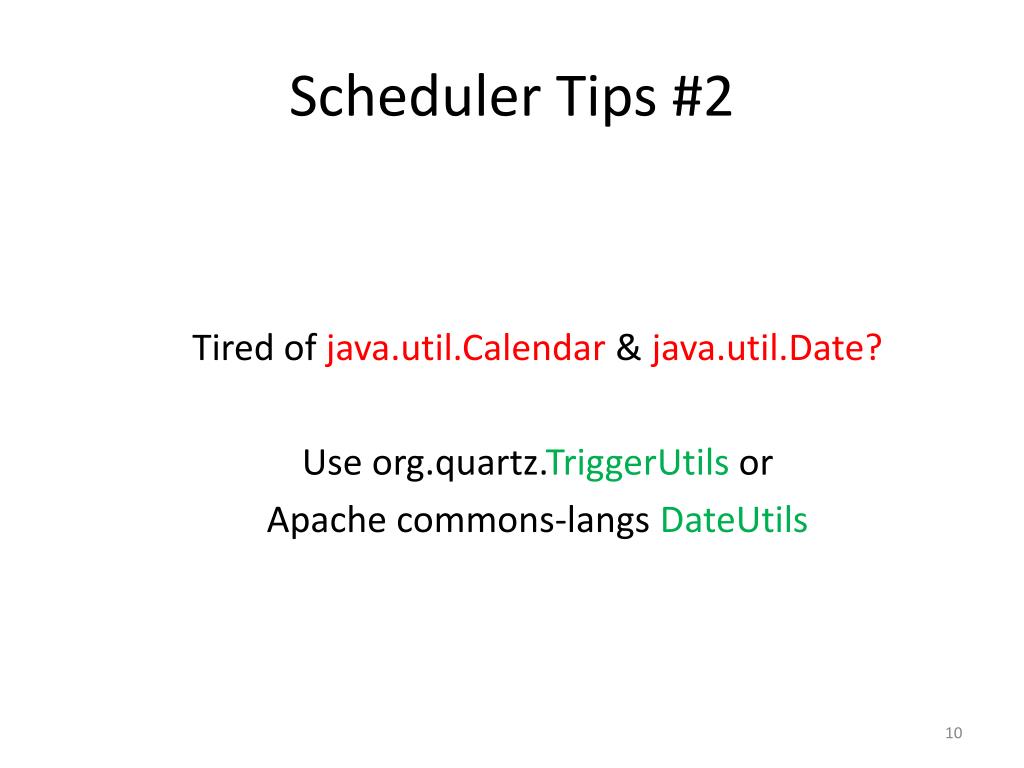 Scheduler Tips #2

Tired of java.util.Calendar & java.util.Date?

Use org.quartz.TriggerUtils or
Apache commons-langs DateUtils

10